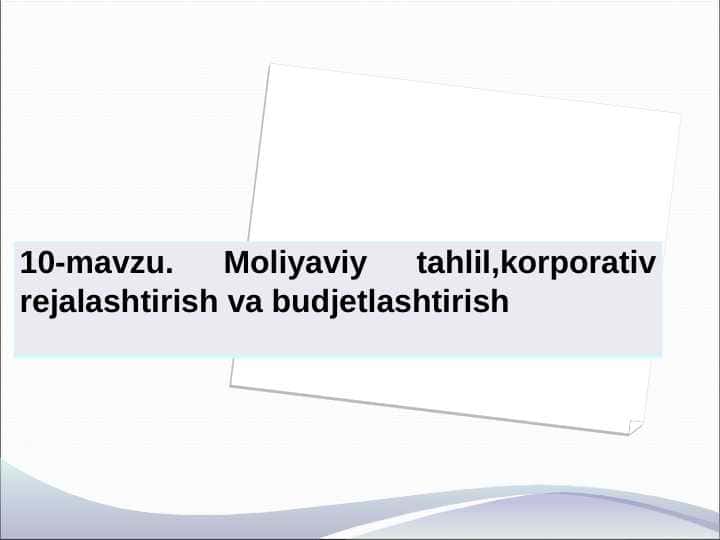 10-mavzu. Moliyaviy tahlil,korporativ rejalashtirish va budjetlashtirish